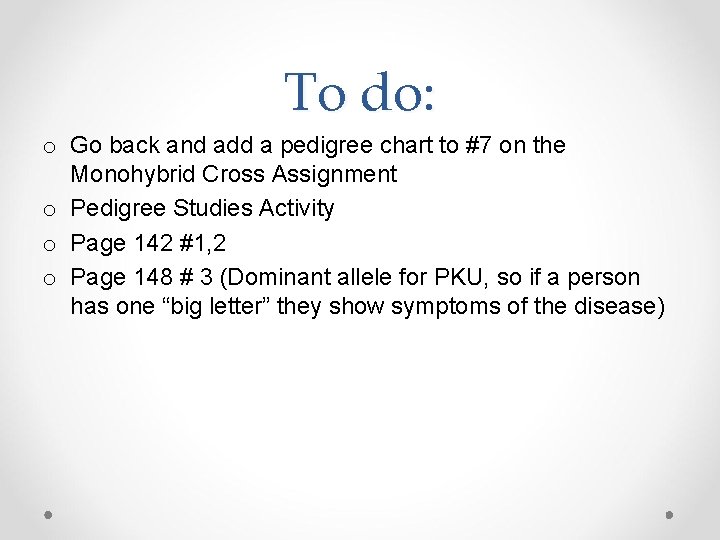 To do:

o Go back and add a pedigree chart to #7 on the Monohybrid Cross Assignment
o Pedigree Studies Activity
o Page 142 #1,2
o Page 148 # 3 (Dominant allele for PKU, so if a person has one “big letter” they show symptoms of the disease)